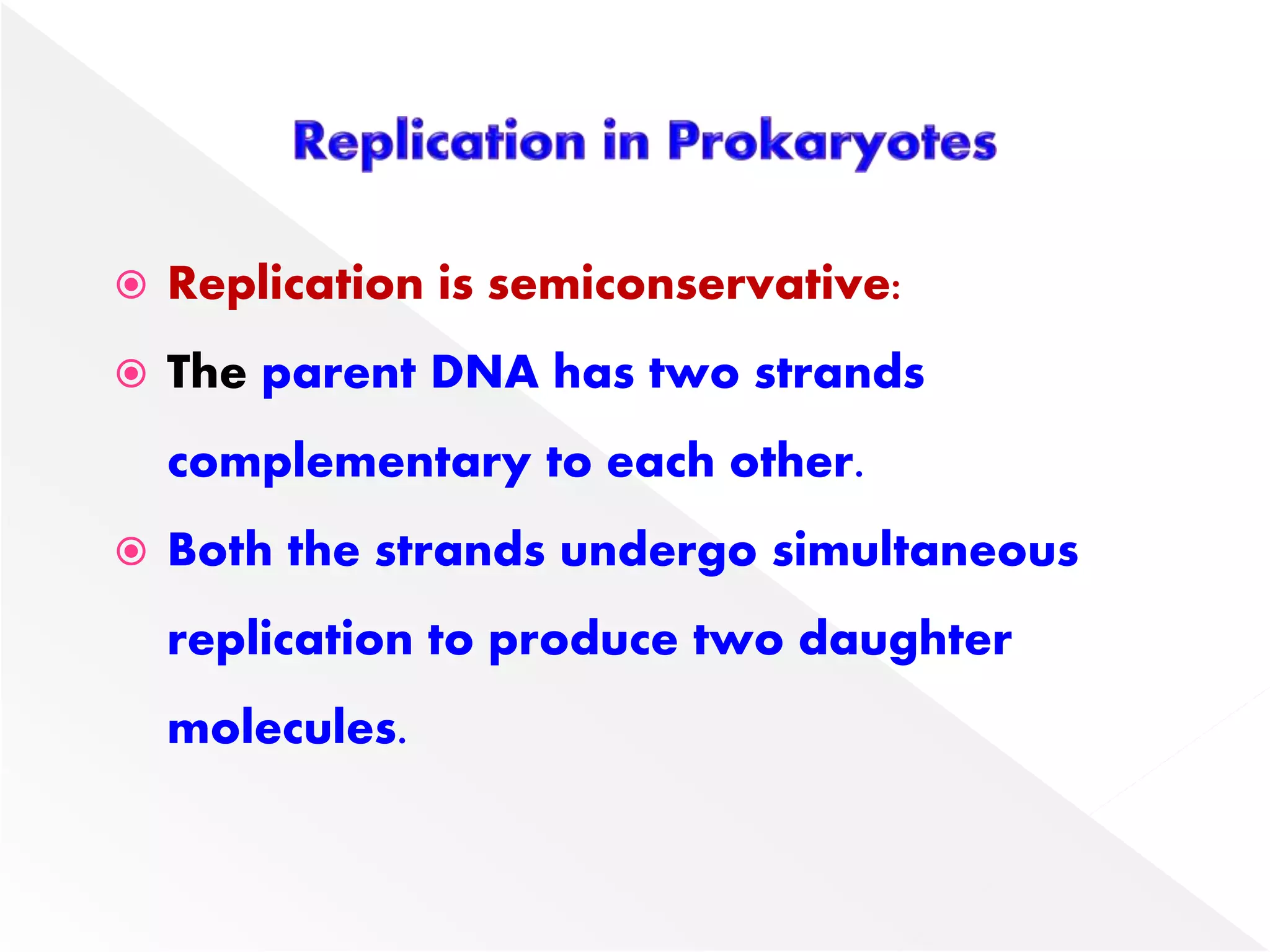 Replication in Prokaryotes

Replication is semiconservative:

The parent DNA has two strands complementary to each other.

Both the strands undergo simultaneous replication to produce two daughter molecules.